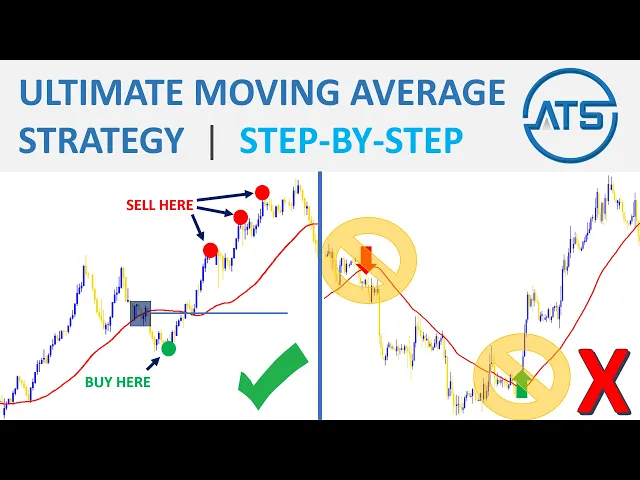 ULTIMATE MOVING AVERAGE STRATEGY | STEP-BY-STEP

ATS

SELL HERE

BUY HERE

X